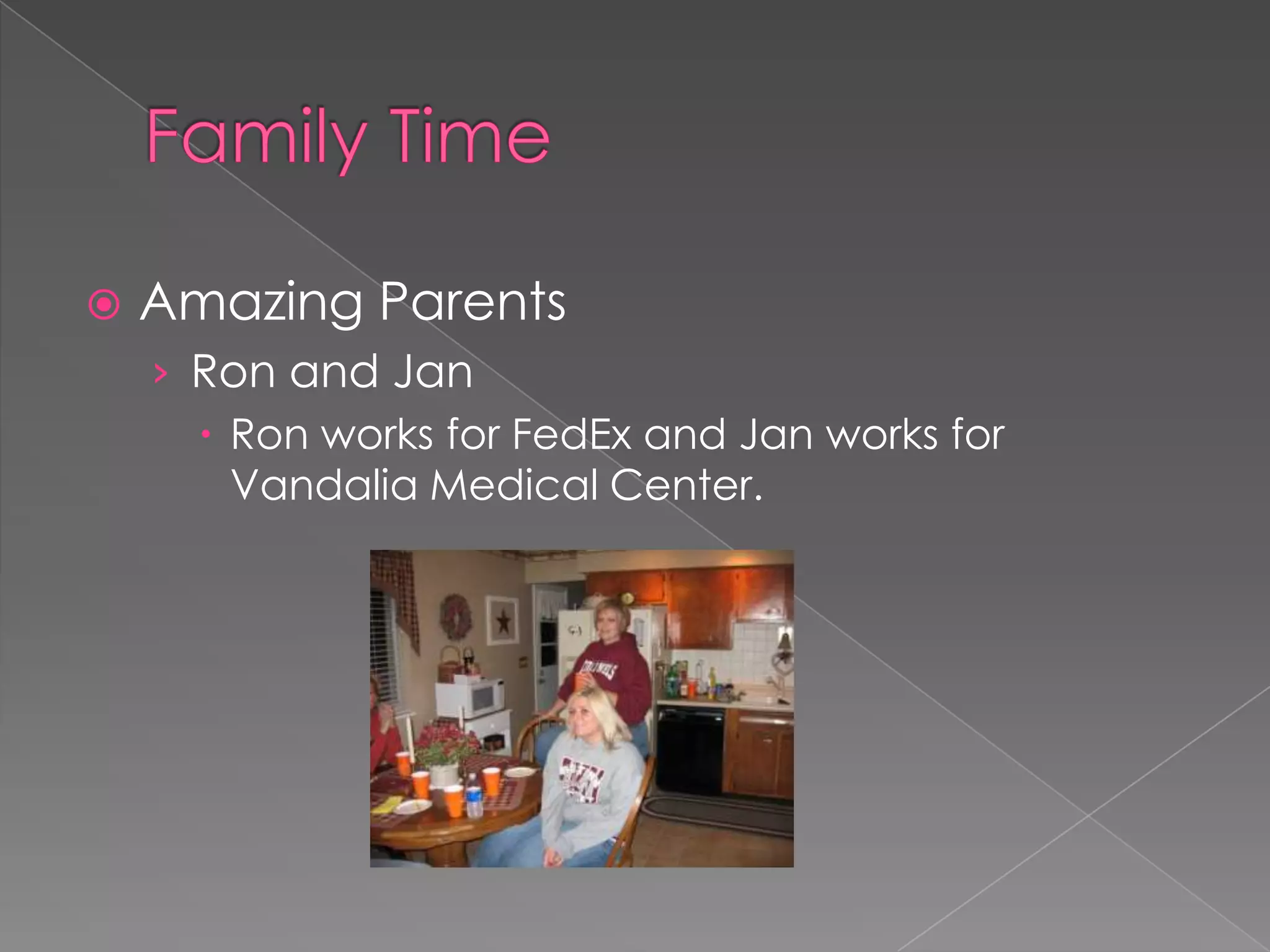 Family Time

Amazing Parents

Ron and Jan

Ron works for FedEx and Jan works for Vandalia Medical Center.